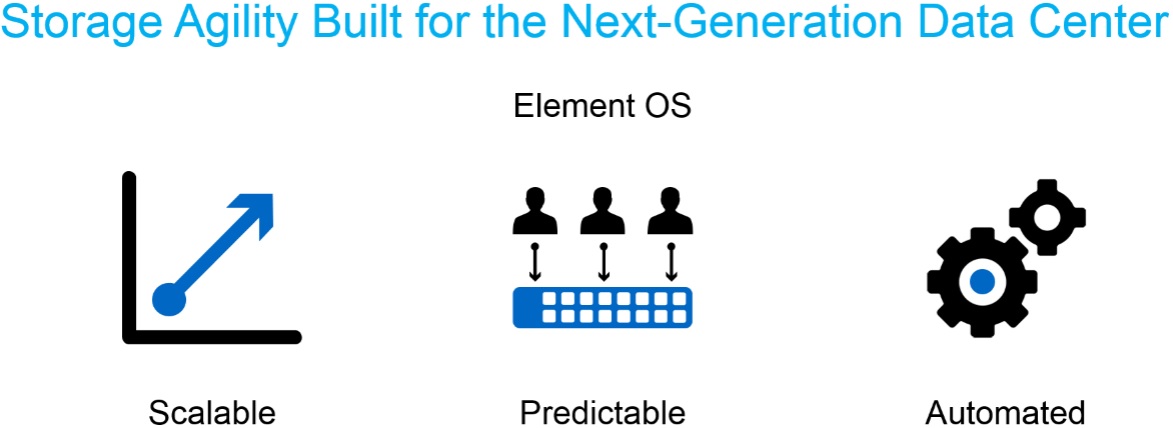 Storage Agility Built for the Next-Generation Data Center

Element OS

Scalable

Predictable

Automated